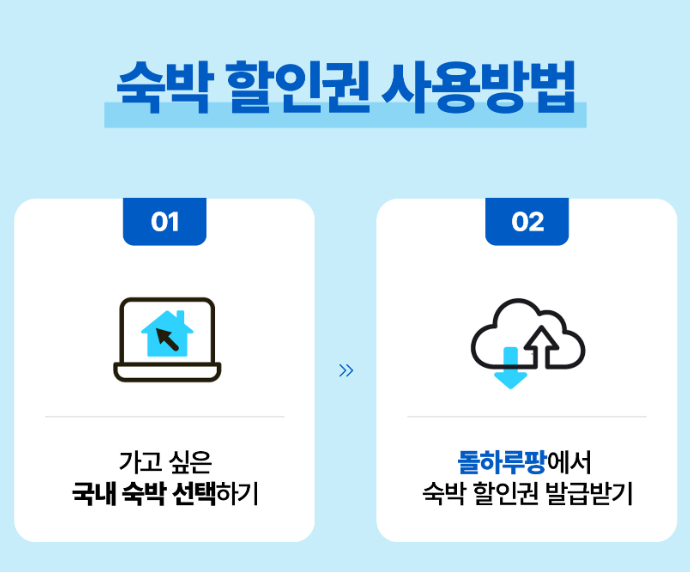 숙박 할인권 사용방법

01

가고 싶은
국내 숙박 선택하기

»

02

돌하루팡에서
숙박 할인권 발급받기